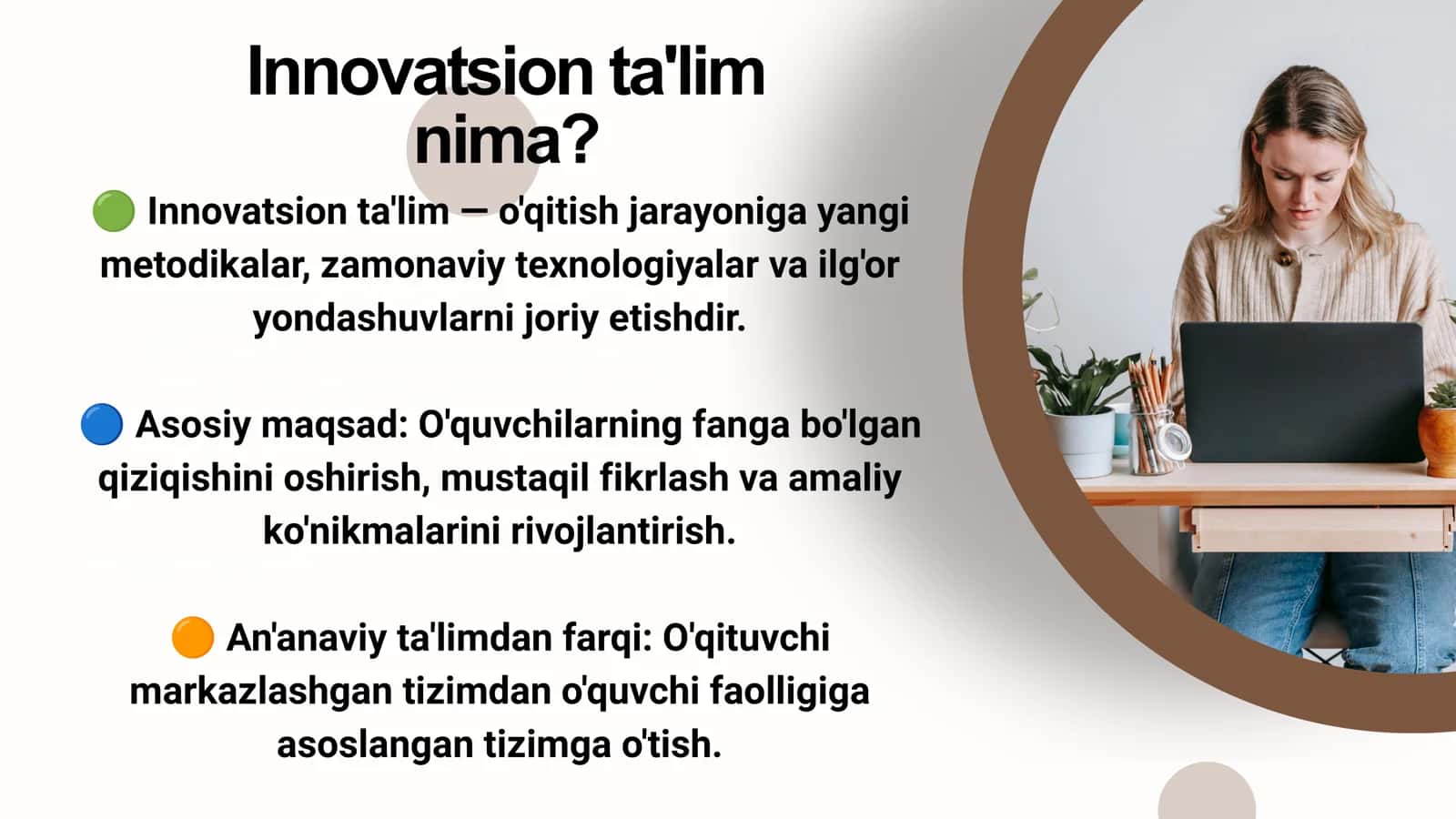 Innovatsion ta'lim nima?

🟢 Innovatsion ta'lim — o'qitish jarayoniga yangi metodikalar, zamonaviy texnologiyalar va ilg'or yondashuvlarni joriy etishdir.

🔵 Asosiy maqsad: O'quvchilarning fanga bo'lgan qiziqishini oshirish, mustaqil fikrlash va amaliy ko'nikmalarini rivojlantirish.

🟠 An'anaviy ta'limdan farqi: O'qituvchi markazlashgan tizimdan o'quvchi faolligiga asoslangan tizimga o'tish.